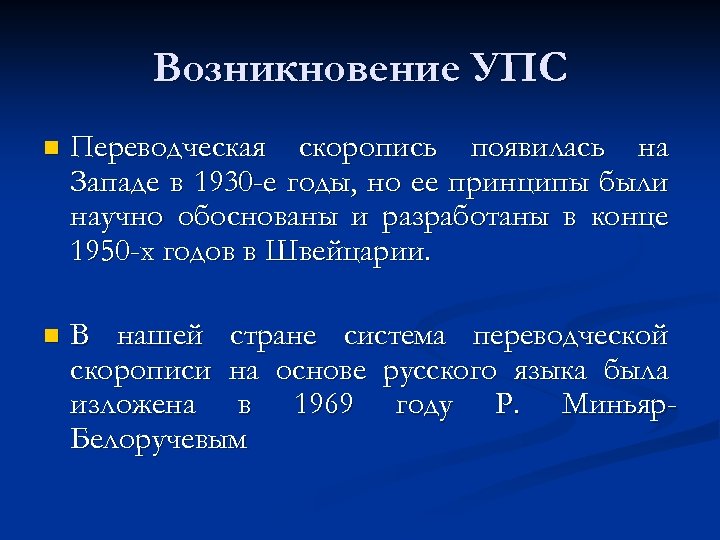 Возникновение УПС

Переводческая скоропись появилась на Западе в 1930-е годы, но ее принципы были научно обоснованы и разработаны в конце 1950-х годов в Швейцарии.

В нашей стране система переводческой скорописи на основе русского языка была изложена в 1969 году Р. Миньяр-Белоручевым